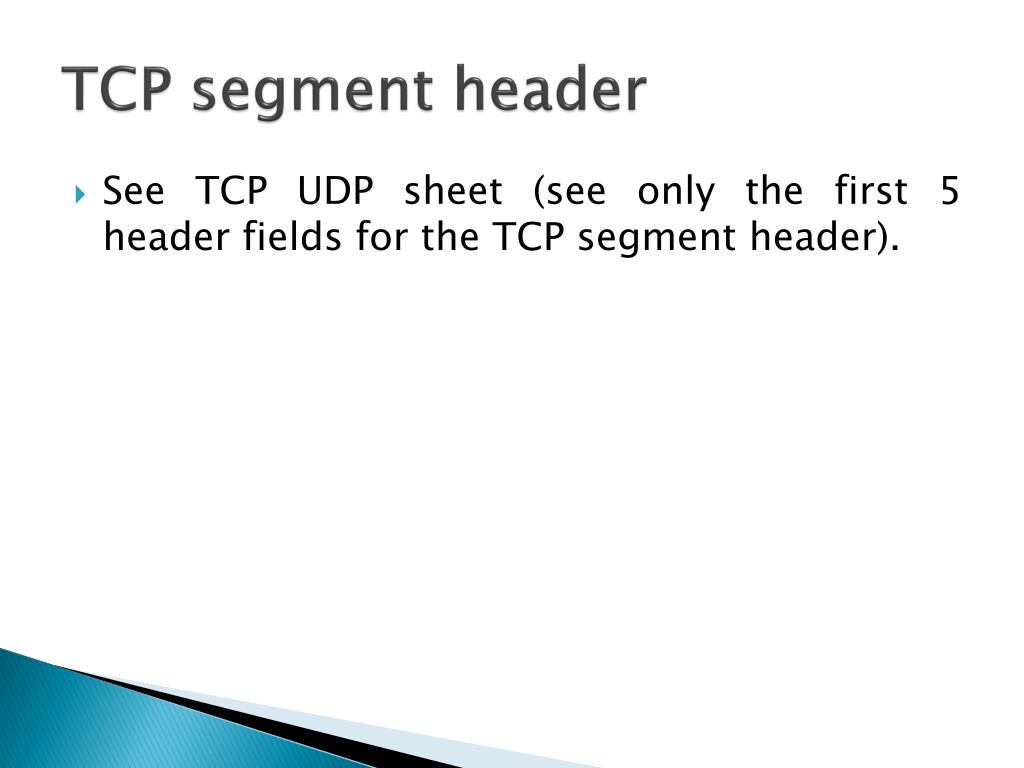 TCP segment header

See TCP UDP sheet (see only the first 5 header fields for the TCP segment header).